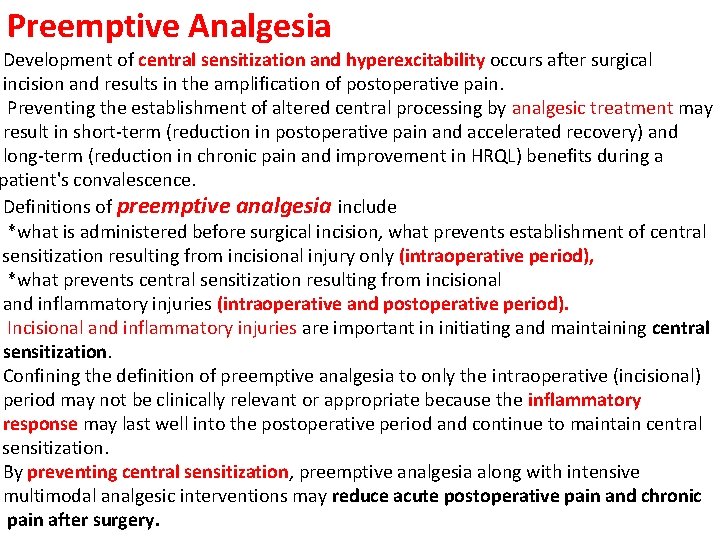 Preemptive Analgesia

Development of central sensitization and hyperexcitability occurs after surgical incision and results in the amplification of postoperative pain.

Preventing the establishment of altered central processing by analgesic treatment may result in short-term (reduction in postoperative pain and accelerated recovery) and long-term (reduction in chronic pain and improvement in HRQL) benefits during a patient's convalescence.

Definitions of preemptive analgesia include

*what is administered before surgical incision, what prevents establishment of central sensitization resulting from incisional injury only (intraoperative period),

*what prevents central sensitization resulting from incisional and inflammatory injuries (intraoperative and postoperative period).

Incisional and inflammatory injuries are important in initiating and maintaining central sensitization.

Confining the definition of preemptive analgesia to only the intraoperative (incisional) period may not be clinically relevant or appropriate because the inflammatory response may last well into the postoperative period and continue to maintain central sensitization.

By preventing central sensitization, preemptive analgesia along with intensive multimodal analgesic interventions may reduce acute postoperative pain and chronic pain after surgery.